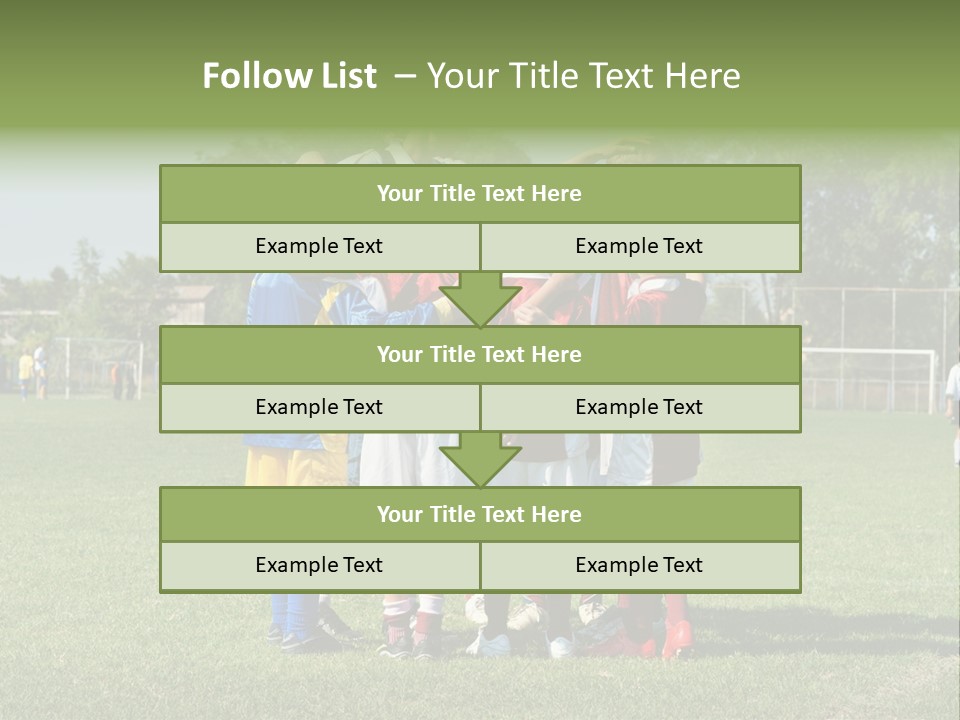 Follow List – Your Title Text Here

Your Title Text Here

Example Text

Example Text

Your Title Text Here

Example Text

Example Text

Your Title Text Here

Example Text

Example Text